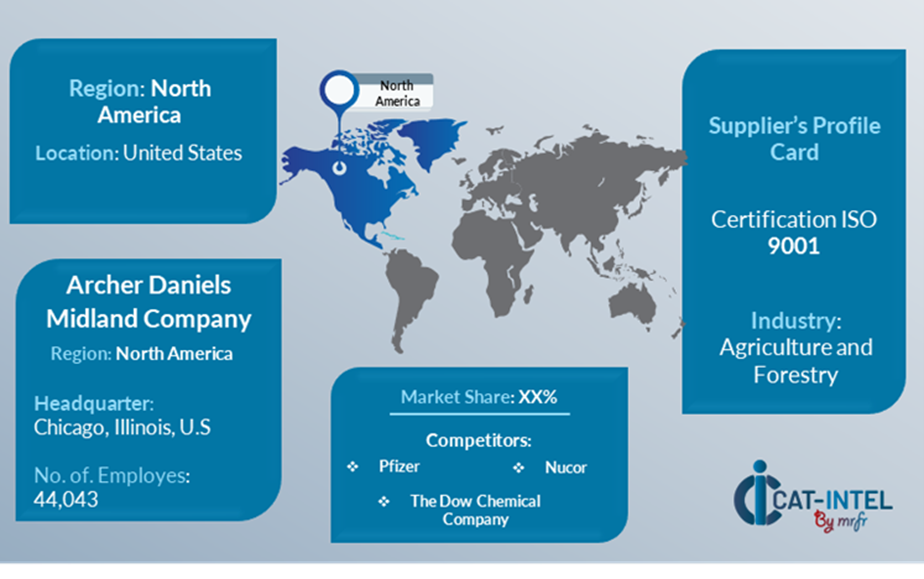 Region: North America

Location: United States

North America

Supplier's Profile Card

Certification ISO 9001

Industry: Agriculture and Forestry

Archer Daniels Midland Company

Region: North America

Headquarter: Chicago, Illinois, U.S

No. of. Employes: 44,043

Market Share: XX%

Competitors:

❖ Pfizer

❖ Nucor

❖ The Dow Chemical Company

CAT-INTEL By mrfr